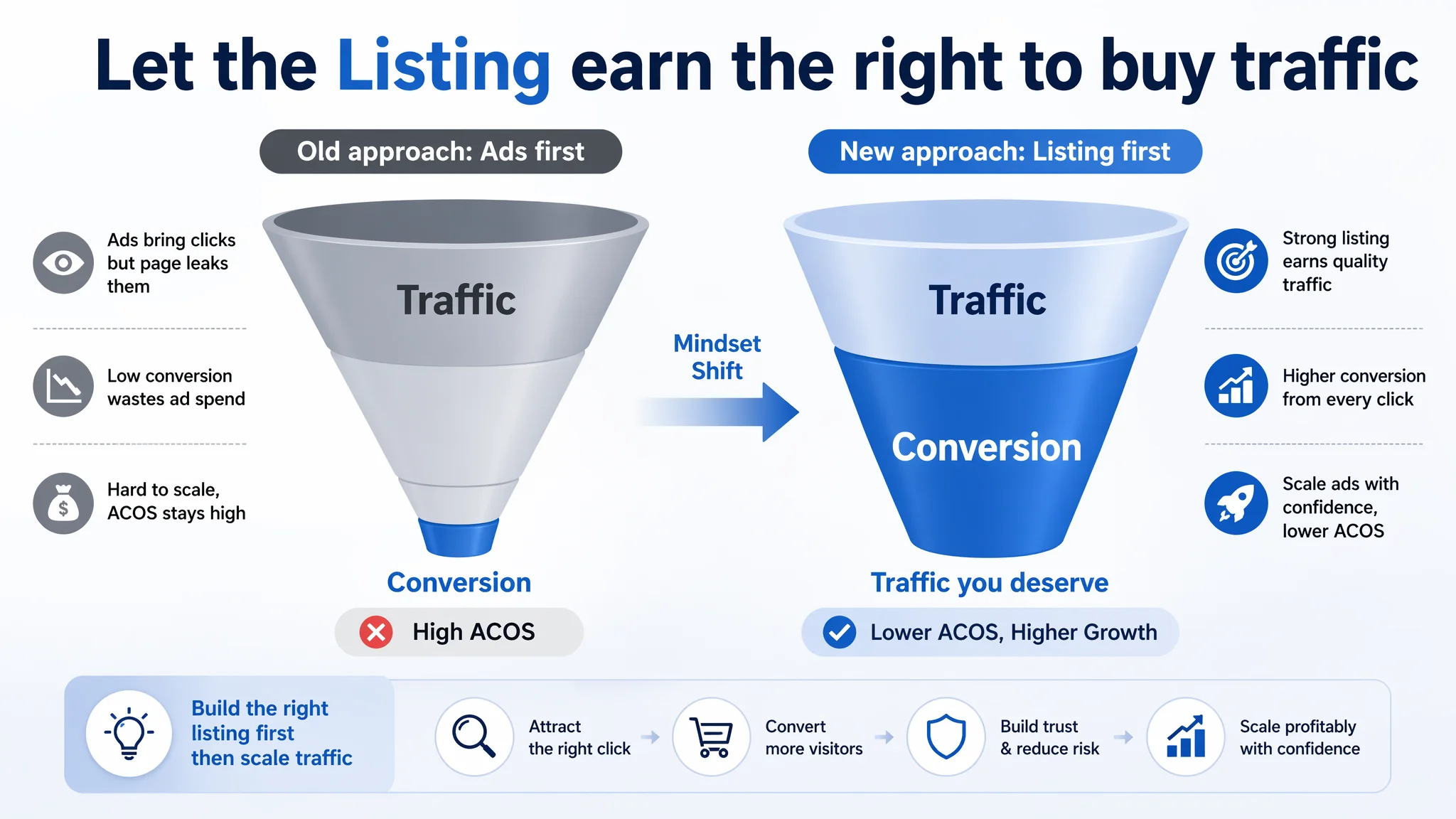 Let the Listing earn the right to buy traffic

Old approach: Ads first

Ads bring clicks but page leaks them

Low conversion wastes ad spend

Hard to scale, ACOS stays high

Traffic

Conversion

High ACOS

Mindset Shift

New approach: Listing first

Traffic

Conversion

Traffic you deserve

Lower ACOS, Higher Growth

Strong listing earns quality traffic

Higher conversion from every click

Scale ads with confidence, lower ACOS

Build the right listing first then scale traffic

Attract the right click

Convert more visitors

Build trust & reduce risk

Scale profitably with confidence